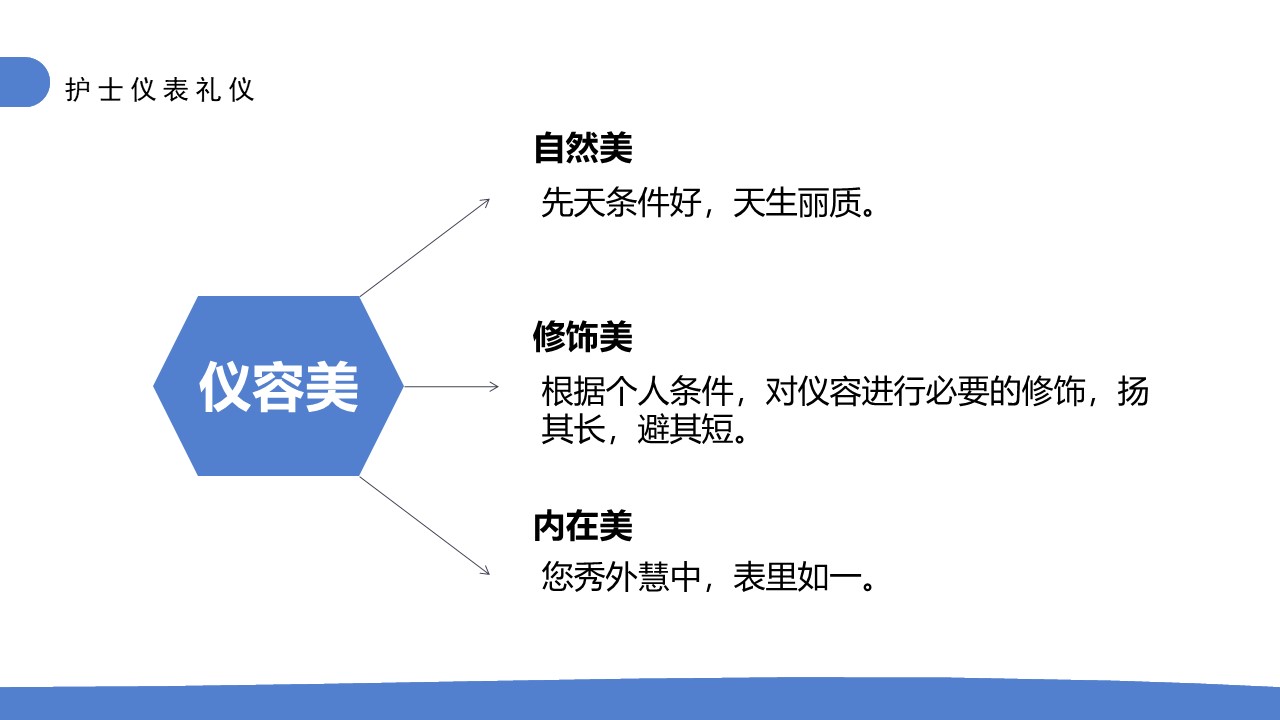 护士仪表礼仪

仪容美

自然美

先天条件好，天生丽质。

修饰美

根据个人条件，对仪容进行必要的修饰，扬其长，避其短。

内在美

您秀外慧中，表里如一。